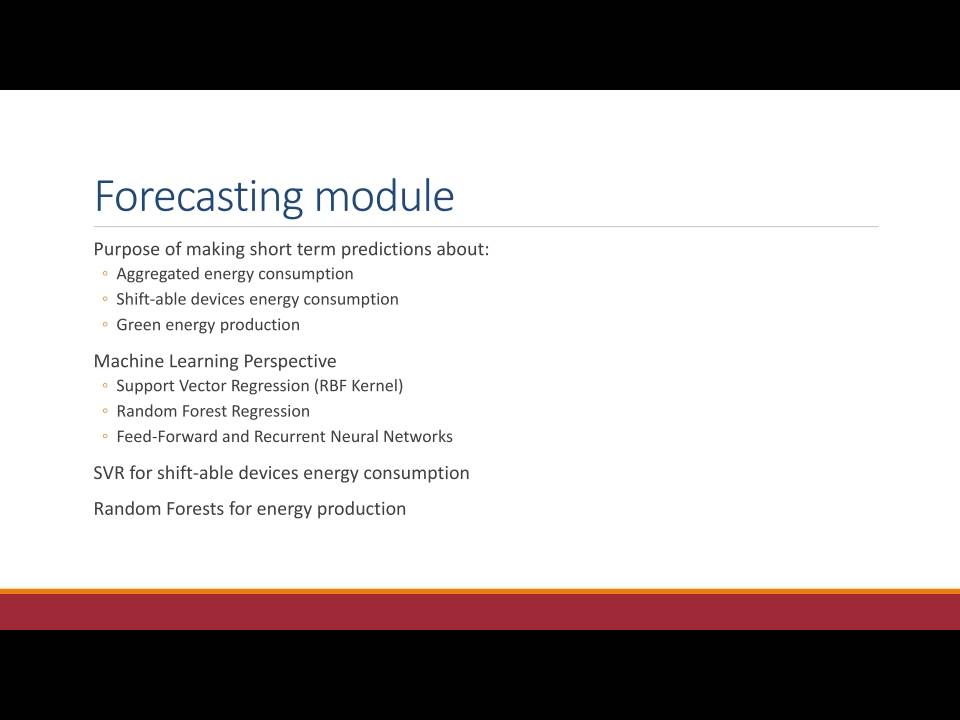 Forecasting module

Purpose of making short term predictions about:
◦ Aggregated energy consumption
◦ Shift-able devices energy consumption
◦ Green energy production

Machine Learning Perspective
◦ Support Vector Regression (RBF Kernel)
◦ Random Forest Regression
◦ Feed-Forward and Recurrent Neural Networks

SVR for shift-able devices energy consumption

Random Forests for energy production